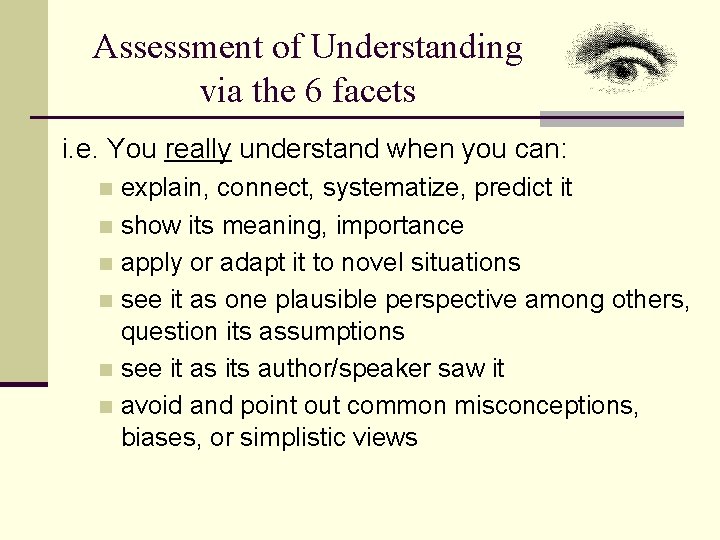 Assessment of Understanding
via the 6 facets

i.e. You really understand when you can:

• explain, connect, systematize, predict it
• show its meaning, importance
• apply or adapt it to novel situations
• see it as one plausible perspective among others, question its assumptions
• see it as its author/speaker saw it
• avoid and point out common misconceptions, biases, or simplistic views